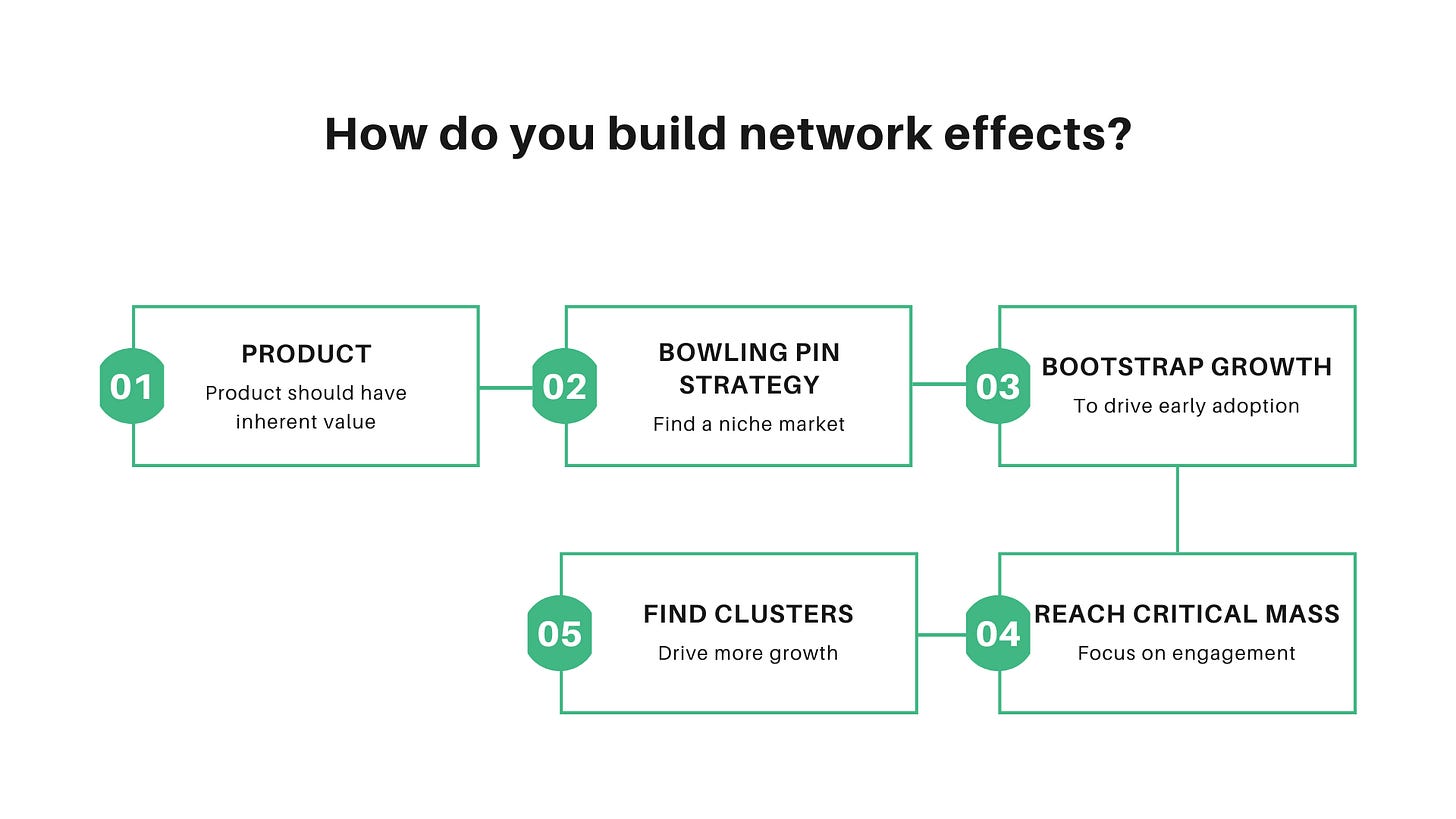 How do you build network effects?

01
PRODUCT
Product should have inherent value

02
BOWLING PIN STRATEGY
Find a niche market

03
BOOTSTRAP GROWTH
To drive early adoption

04
REACH CRITICAL MASS
Focus on engagement

05
FIND CLUSTERS
Drive more growth